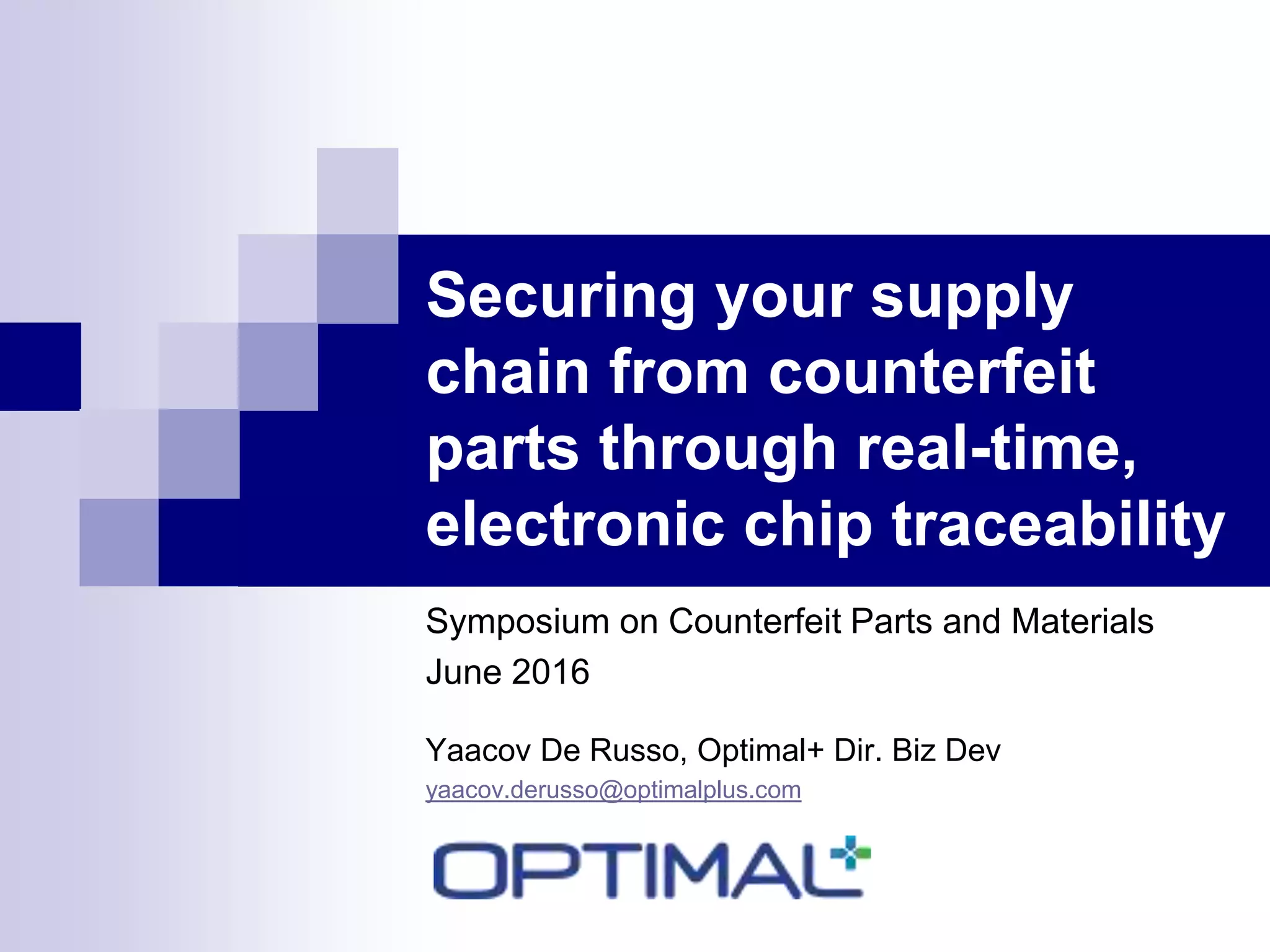 Securing your supply chain from counterfeit parts through real-time, electronic chip traceability

Symposium on Counterfeit Parts and Materials
June 2016

Yaacov De Russo, Optimal+ Dir. Biz Dev
yaacov.derusso@optimalplus.com

OPTIMAL+